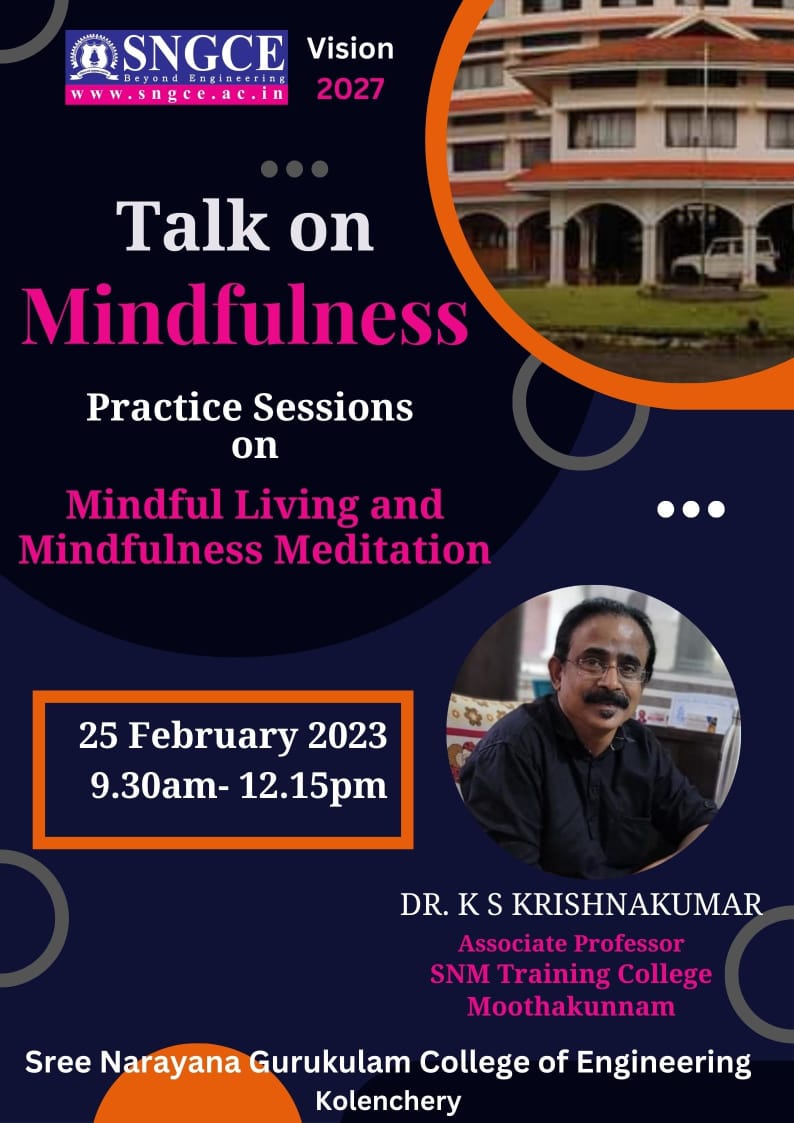 SNGCE
Beyond Engineering
www.sngce.ac.in

Vision 2027

Talk on Mindfulness

Practice Sessions on

Mindful Living and Mindfulness Meditation

25 February 2023
9.30am- 12.15pm

DR. K S KRISHNAKUMAR
Associate Professor
SNM Training College
Moothakunnam

Sree Narayana Gurukulam College of Engineering
Kolenchery